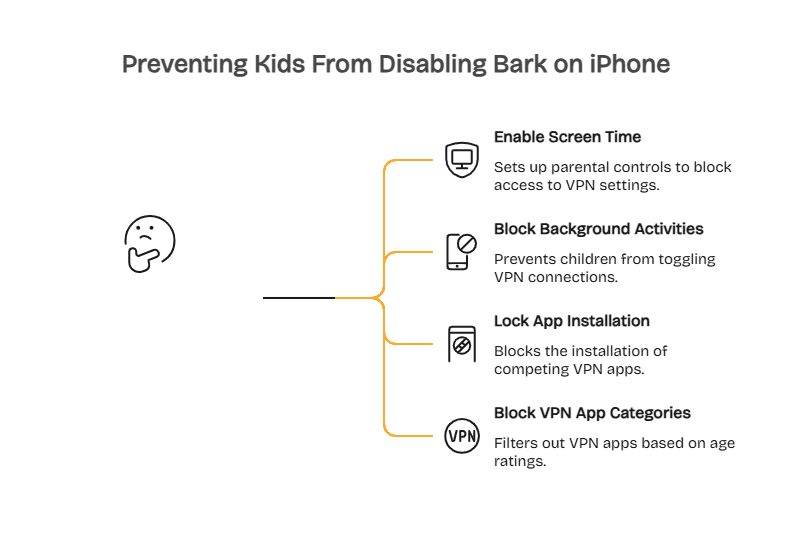 Preventing Kids From Disabling Bark on iPhone

Enable Screen Time

Sets up parental controls to block access to VPN settings.

Block Background Activities

Prevents children from toggling VPN connections.

Lock App Installation

Blocks the installation of competing VPN apps.

Block VPN App Categories

VPN

Filters out VPN apps based on age ratings.